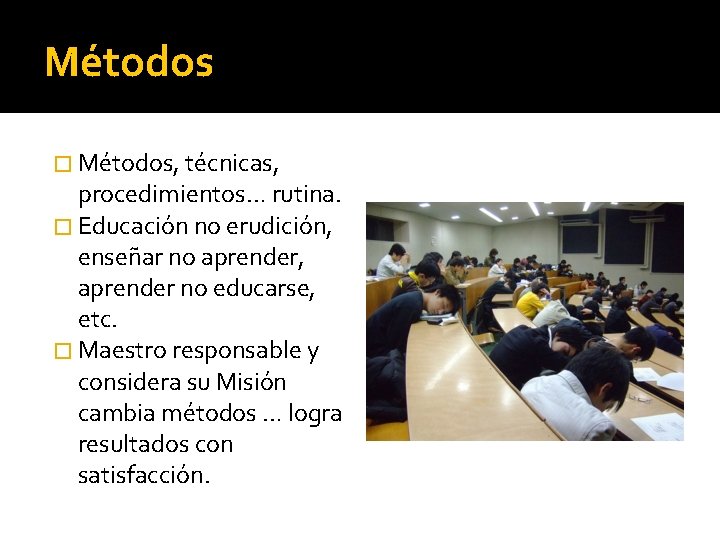 Métodos

□ Métodos, técnicas, procedimientos… rutina.
□ Educación no erudición, enseñar no aprender, aprender no educarse, etc.
□ Maestro responsable y considera su Misión cambia métodos … logra resultados con satisfacción.